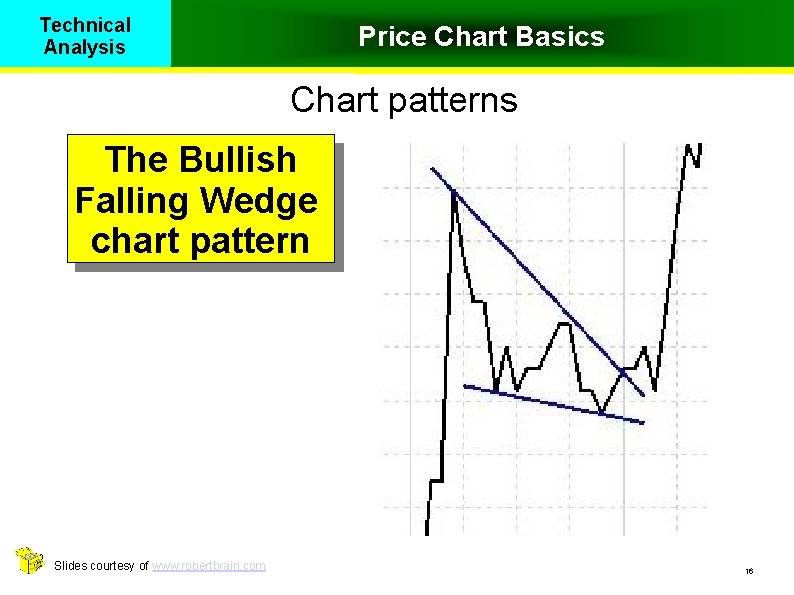 Technical Analysis

Price Chart Basics

Chart patterns

The Bullish Falling Wedge chart pattern

Slides courtesy of www.robertbrain.com

16